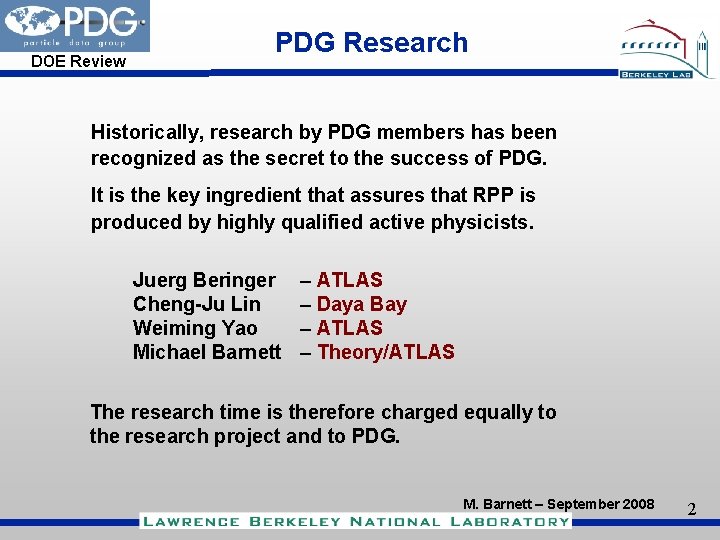 PDG
particle data group
DOE Review

PDG Research

BERKELEY LAB

Historically, research by PDG members has been recognized as the secret to the success of PDG.

It is the key ingredient that assures that RPP is produced by highly qualified active physicists.

Juerg Beringer – ATLAS
Cheng-Ju Lin – Daya Bay
Weiming Yao – ATLAS
Michael Barnett – Theory/ATLAS

The research time is therefore charged equally to the research project and to PDG.

M. Barnett – September 2008

2

LAWRENCE BERKELEY NATIONAL LABORATORY